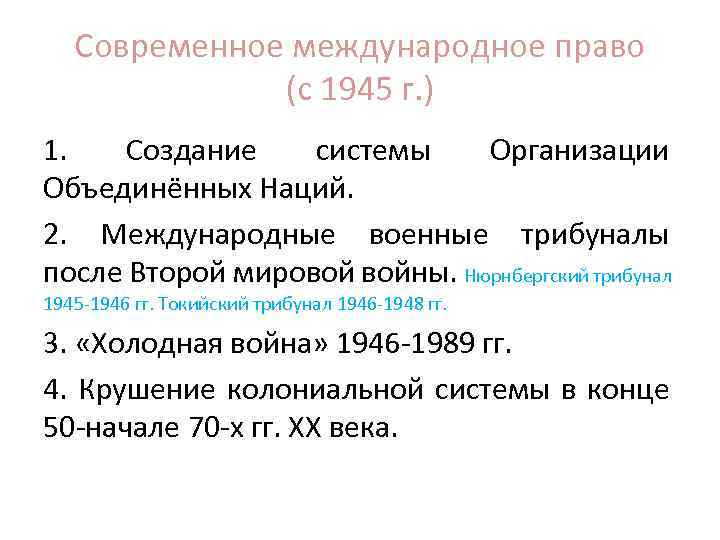 Современное международное право (с 1945 г.)

1. Создание системы Организации Объединённых Наций.

2. Международные военные трибуналы после Второй мировой войны. Нюрнбергский трибунал 1945-1946 гг. Токийский трибунал 1946-1948 гг.

3. «Холодная война» 1946-1989 гг.

4. Крушение колониальной системы в конце 50-начале 70-х гг. XX века.